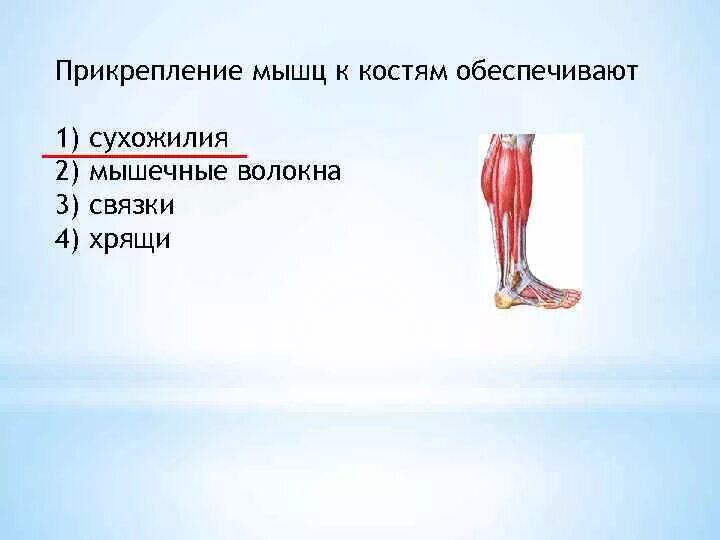 Прикрепление мышц к костям обеспечивают

1) сухожилия
2) мышечные волокна
3) связки
4) хрящи